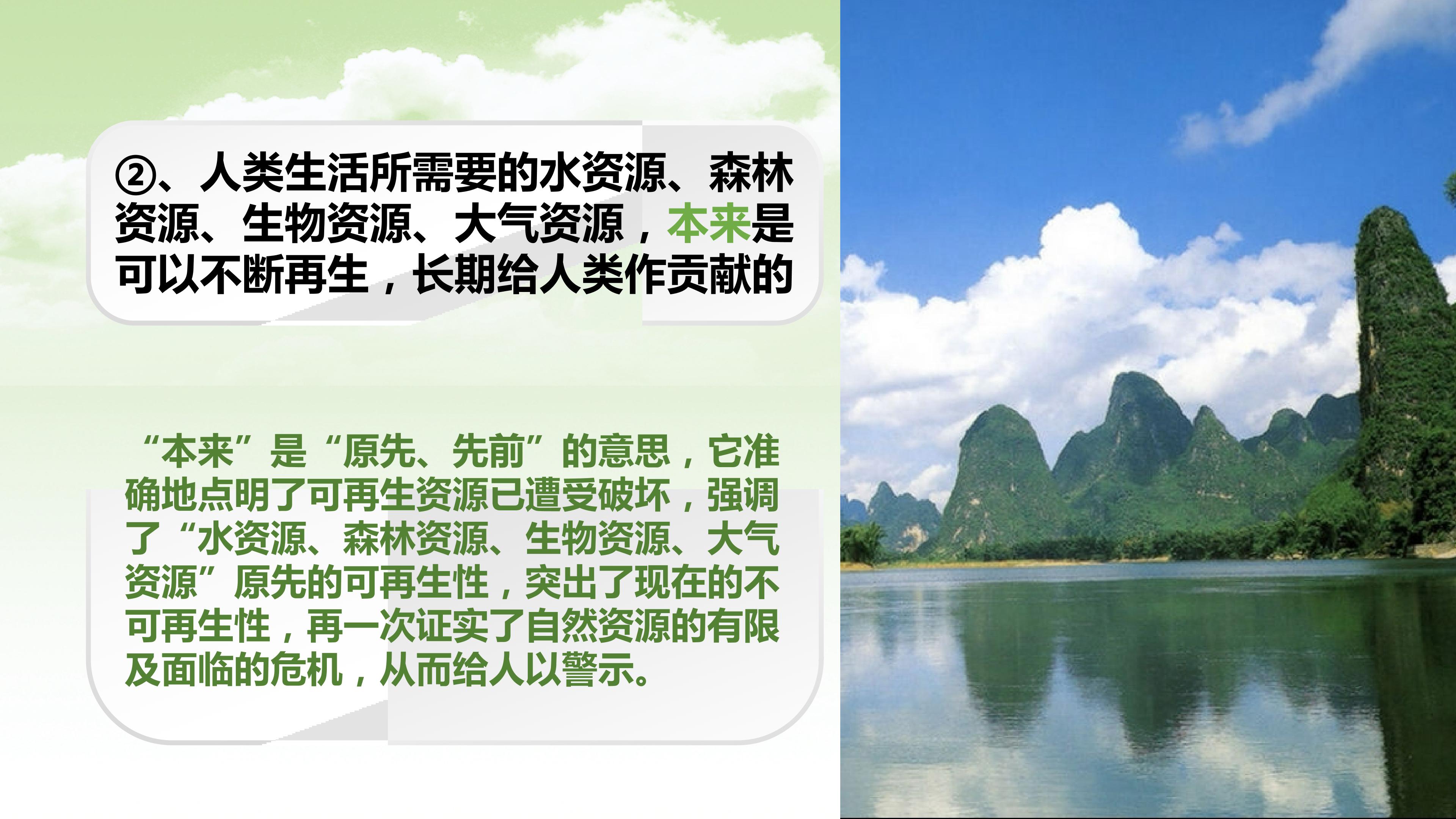 ②、人类生活所需要的水资源、森林资源、生物资源、大气资源，本来是可以不断再生，长期给人类作贡献的

“本来”是“原先、先前”的意思，它准确地点明了可再生资源已遭受破坏，强调了“水资源、森林资源、生物资源、大气资源”原先的可再生性，突出了现在的不可再生性，再一次证实了自然资源的有限及面临的危机，从而给人以警示。